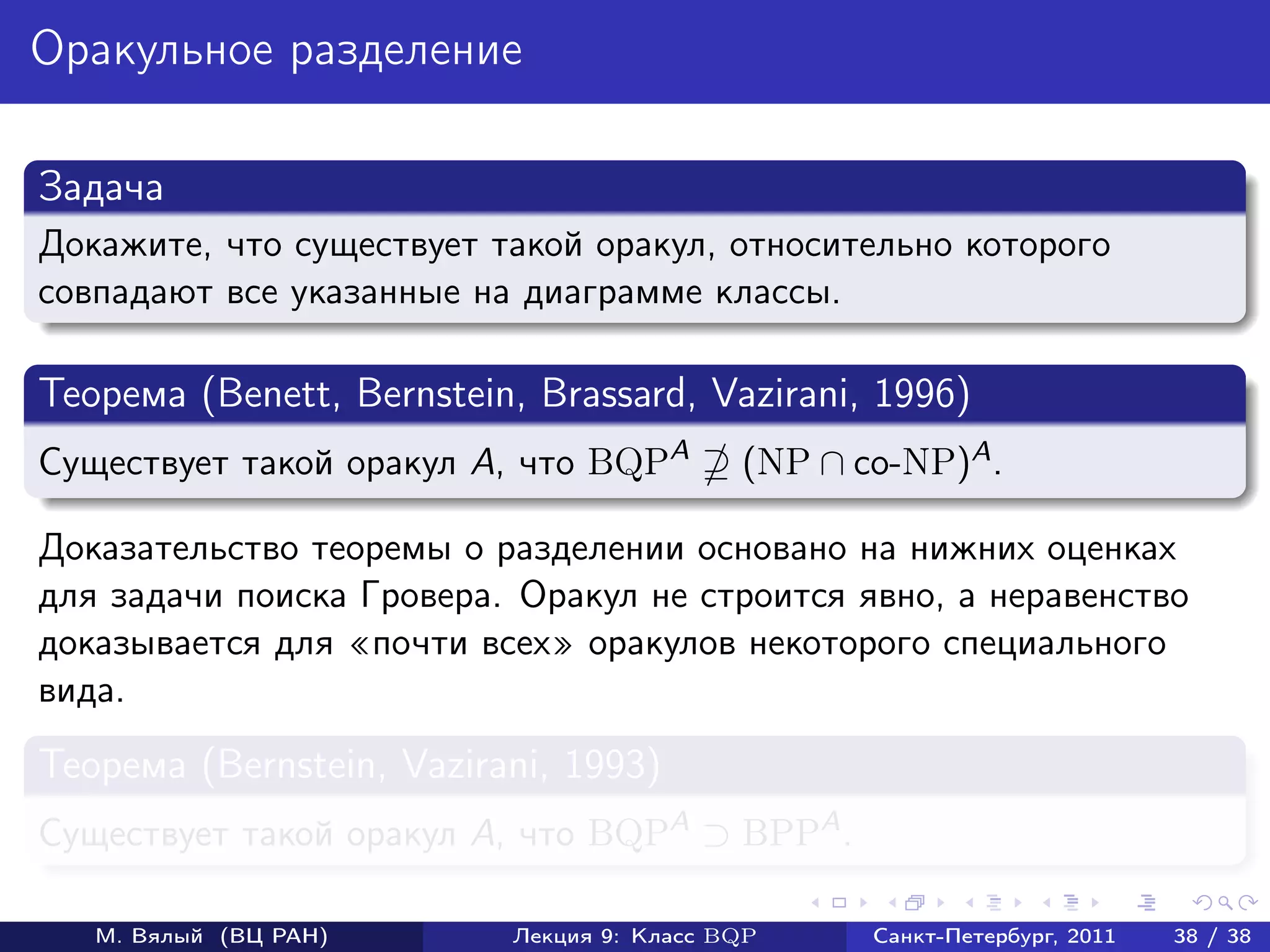 Оракульное разделение

Задача

Докажите, что существует такой оракул, относительно которого совпадают все указанные на диаграмме классы.

Теорема (Benett, Bernstein, Brassard, Vazirani, 1996)

Существует такой оракул $A$, что $\mathrm{BQP}^A \not\supseteq (\mathrm{NP} \cap \text{co-}\mathrm{NP})^A$.

Доказательство теоремы о разделении основано на нижних оценках для задачи поиска Гровера. Оракул не строится явно, а неравенство доказывается для «почти всех» оракулов некоторого специального вида.

Теорема (Bernstein, Vazirani, 1993)

Существует такой оракул $A$, что $\mathrm{BQP}^A \supset \mathrm{BPP}^A$.

М. Вялый (ВЦ РАН) Лекция 9: Класс BQP Санкт-Петербург, 2011 38 / 38